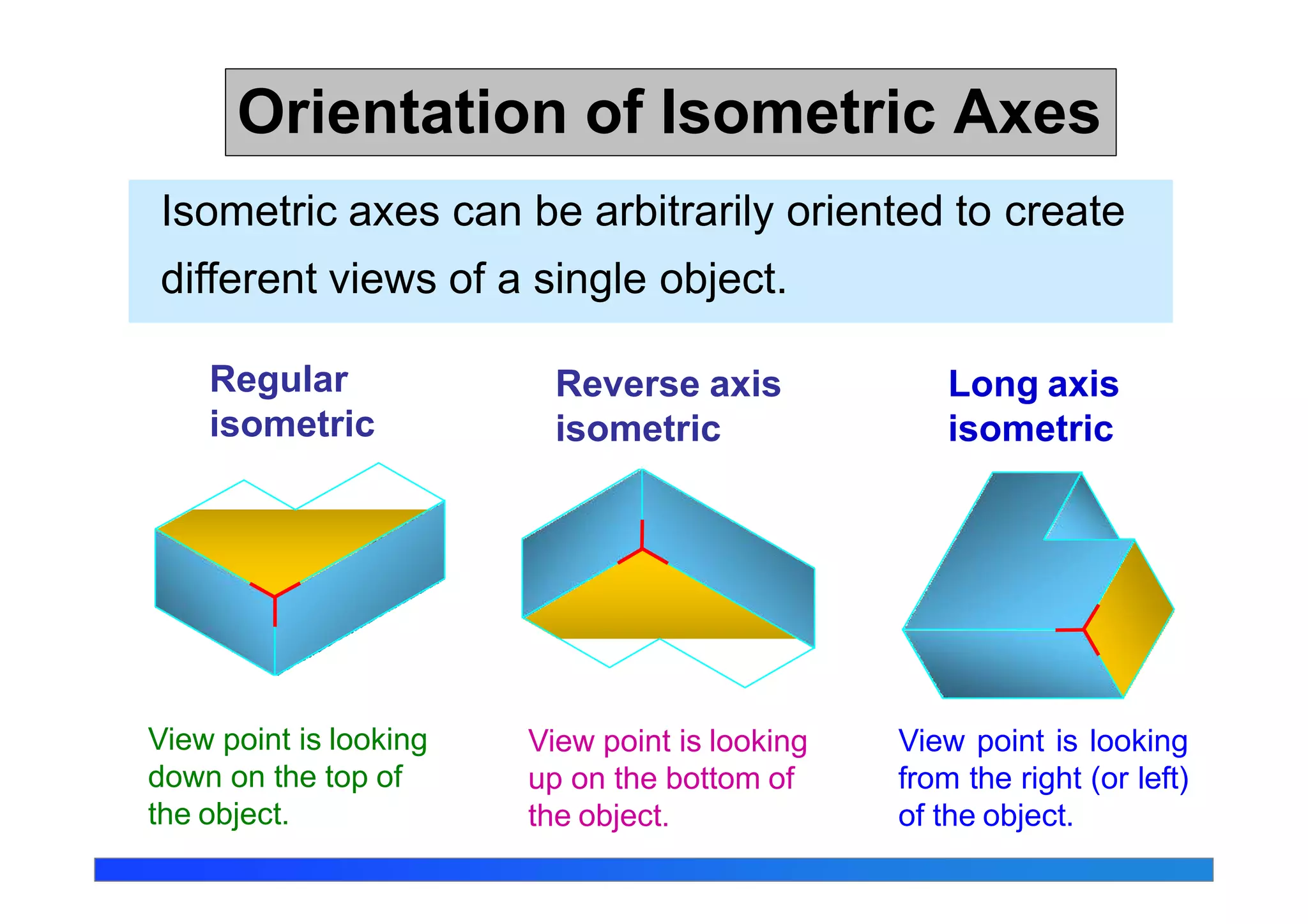 Orientation of Isometric Axes

Isometric axes can be arbitrarily oriented to create different views of a single object.

Regular isometric

View point is looking down on the top of the object.

Reverse axis isometric

View point is looking up on the bottom of the object.

Long axis isometric

View point is looking from the right (or left) of the object.